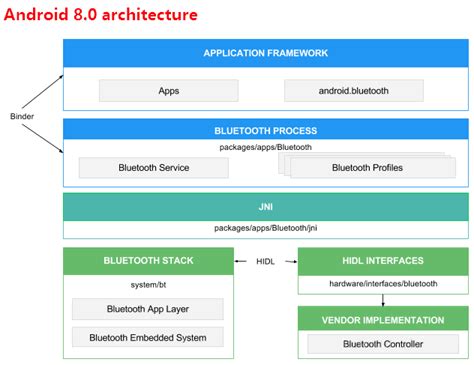 Android 8.0 architecture

APPLICATION FRAMEWORK

Apps

android.bluetooth

Binder

BLUETOOTH PROCESS

packages/apps/Bluetooth

Bluetooth Service

Bluetooth Profiles

JNI

packages/apps/Bluetooth/jni

BLUETOOTH STACK

system/bt

Bluetooth App Layer

Bluetooth Embedded System

HIDL

HIDL INTERFACES

hardware/interfaces/bluetooth

VENDOR IMPLEMENTATION

Bluetooth Controller